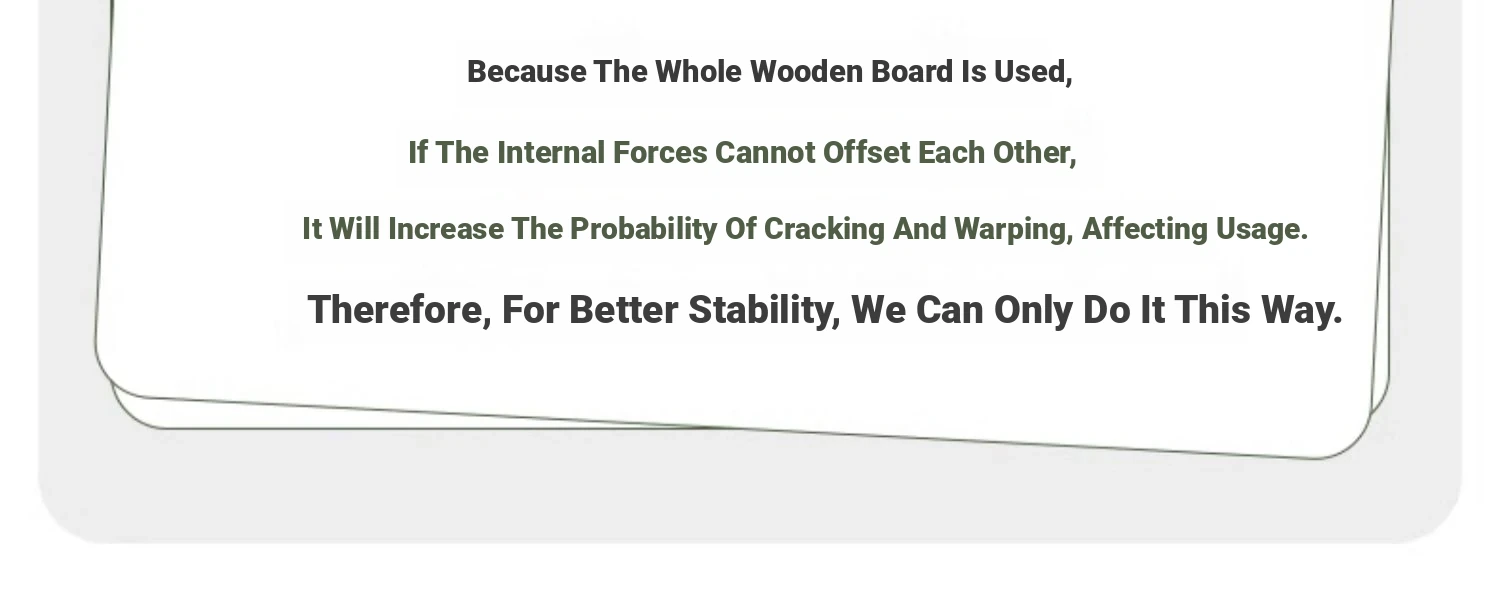 Because The Whole Wooden Board Is Used,

If The Internal Forces Cannot Offset Each Other,

It Will Increase The Probability Of Cracking And Warping, Affecting Usage.

Therefore, For Better Stability, We Can Only Do It This Way.